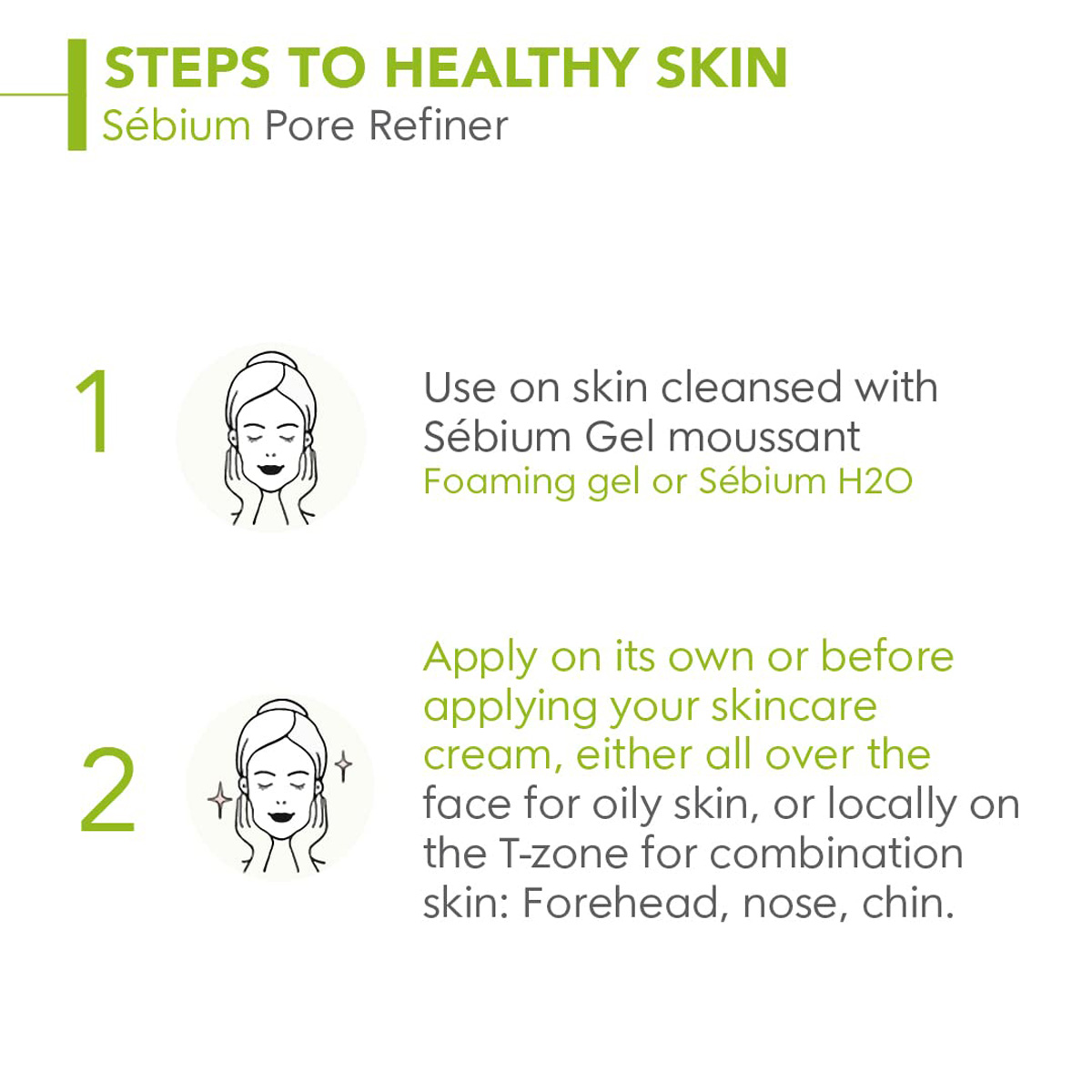 STEPS TO HEALTHY SKIN
Sébium Pore Refiner

1

Use on skin cleansed with Sébium Gel moussant Foaming gel or Sébium H2O

2

Apply on its own or before applying your skincare cream, either all over the face for oily skin, or locally on the T-zone for combination skin: Forehead, nose, chin.